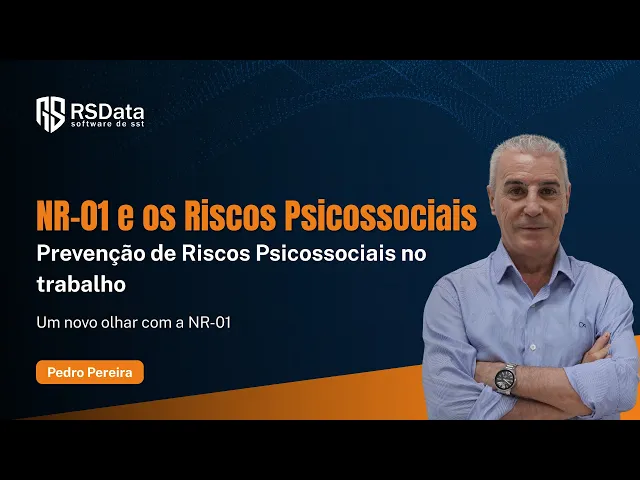 RSData
software de sst

NR-01 e os Riscos Psicossociais

Prevenção de Riscos Psicossociais no trabalho

Um novo olhar com a NR-01

Pedro Pereira